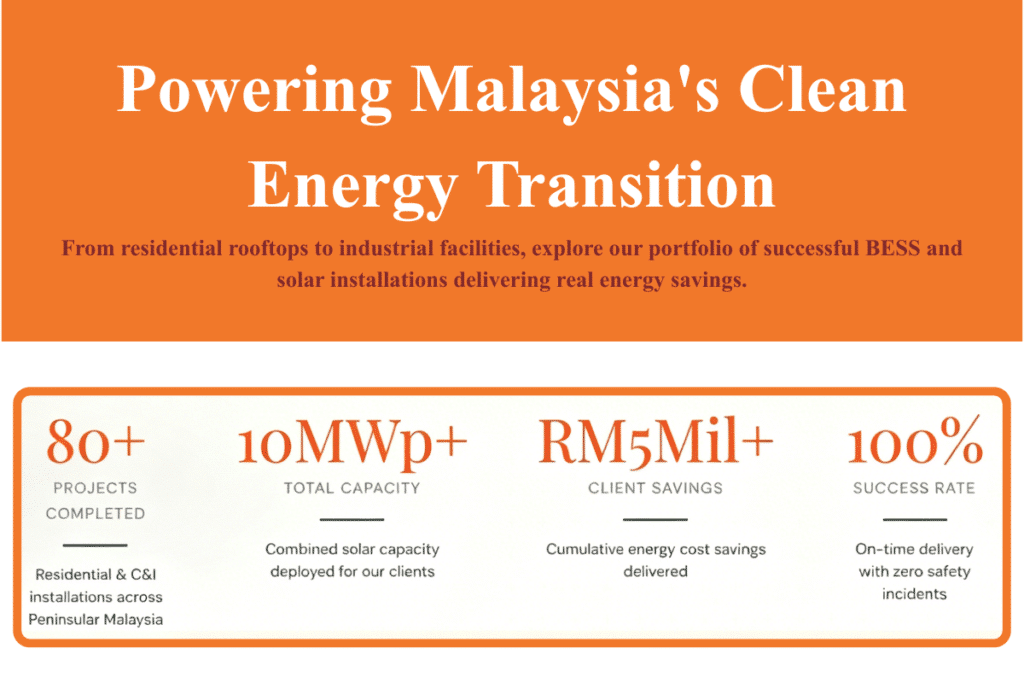 Powering Malaysia's Clean Energy Transition

From residential rooftops to industrial facilities, explore our portfolio of successful BESS and solar installations delivering real energy savings.

80+
PROJECTS COMPLETED
Residential & C&I installations across Peninsular Malaysia

10MWp+
TOTAL CAPACITY
Combined solar capacity deployed for our clients

RM5Mil+
CLIENT SAVINGS
Cumulative energy cost savings delivered

100%
SUCCESS RATE
On-time delivery with zero safety incidents